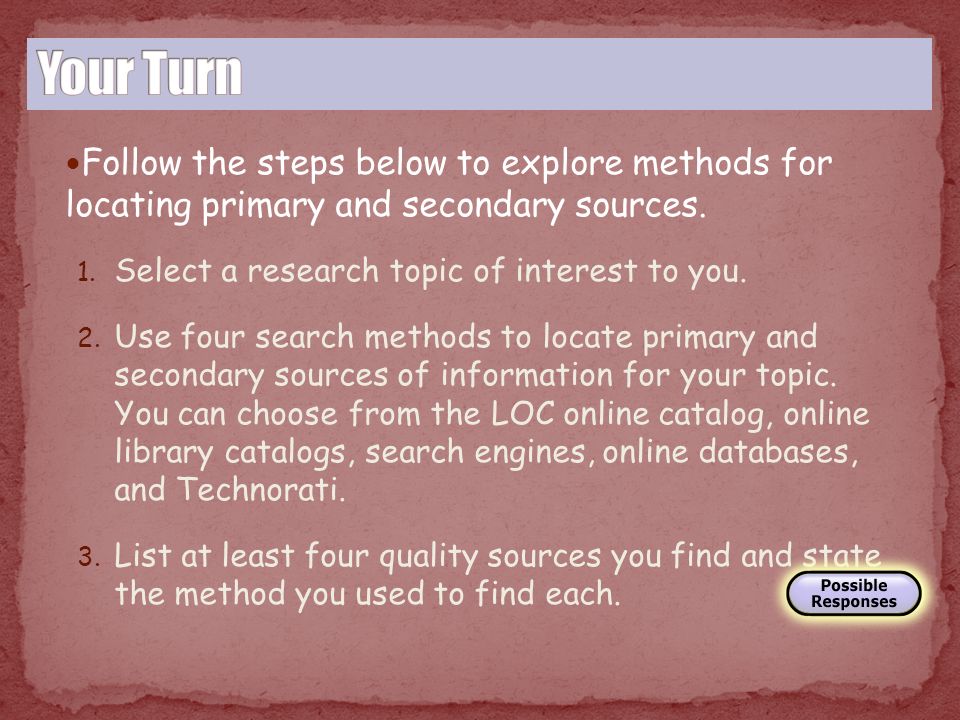 Your Turn

•Follow the steps below to explore methods for locating primary and secondary sources.

1. Select a research topic of interest to you.

2. Use four search methods to locate primary and secondary sources of information for your topic. You can choose from the LOC online catalog, online library catalogs, search engines, online databases, and Technorati.

3. List at least four quality sources you find and state the method you used to find each.

Possible Responses